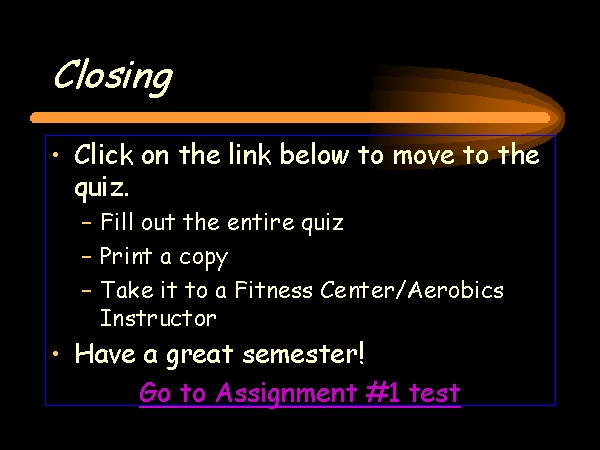 Closing

• Click on the link below to move to the quiz.
– Fill out the entire quiz
– Print a copy
– Take it to a Fitness Center/Aerobics Instructor
• Have a great semester!

Go to Assignment #1 test